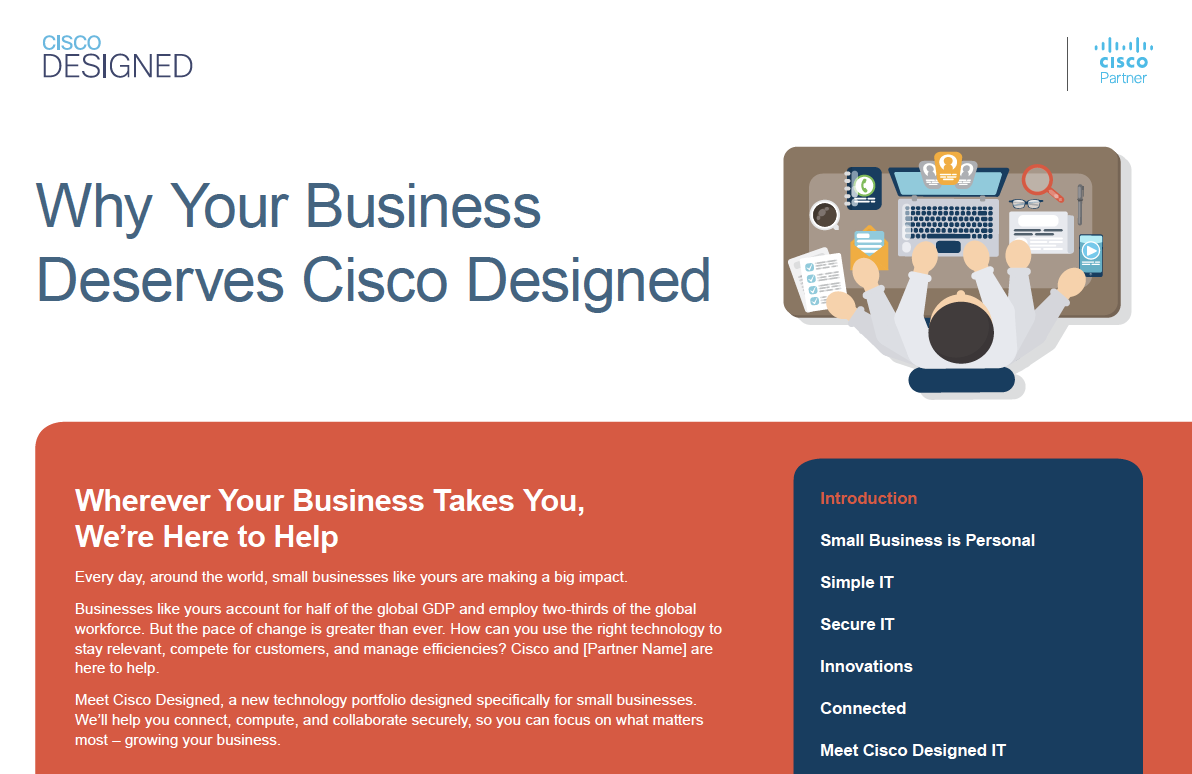 CISCO
DESIGNED

CISCO
Partner

Why Your Business Deserves Cisco Designed

Wherever Your Business Takes You, We're Here to Help

Every day, around the world, small businesses like yours are making a big impact.

Businesses like yours account for half of the global GDP and employ two-thirds of the global workforce. But the pace of change is greater than ever. How can you use the right technology to stay relevant, compete for customers, and manage efficiencies? Cisco and [Partner Name] are here to help.

Meet Cisco Designed, a new technology portfolio designed specifically for small businesses. We'll help you connect, compute, and collaborate securely, so you can focus on what matters most – growing your business.

Introduction

Small Business is Personal

Simple IT

Secure IT

Innovations

Connected

Meet Cisco Designed IT